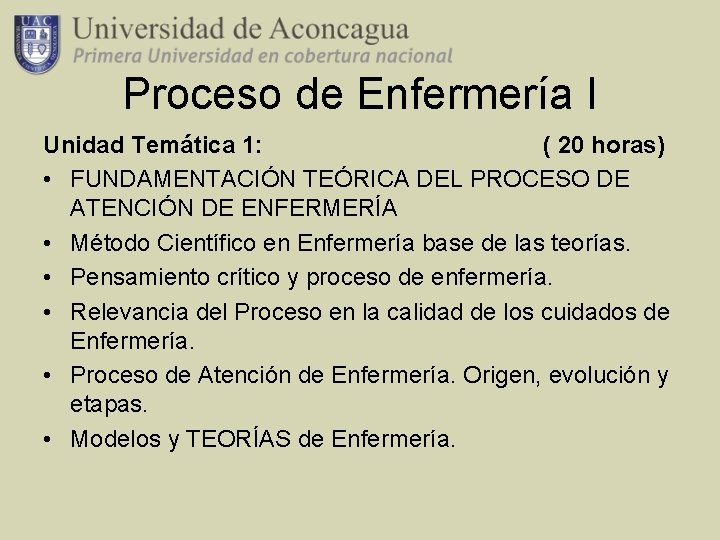 UAC

Universidad de Aconcagua
Primera Universidad en cobertura nacional

Proceso de Enfermería I

Unidad Temática 1: ( 20 horas)

• FUNDAMENTACIÓN TEÓRICA DEL PROCESO DE ATENCIÓN DE ENFERMERÍA
• Método Científico en Enfermería base de las teorías.
• Pensamiento crítico y proceso de enfermería.
• Relevancia del Proceso en la calidad de los cuidados de Enfermería.
• Proceso de Atención de Enfermería. Origen, evolución y etapas.
• Modelos y TEORÍAS de Enfermería.